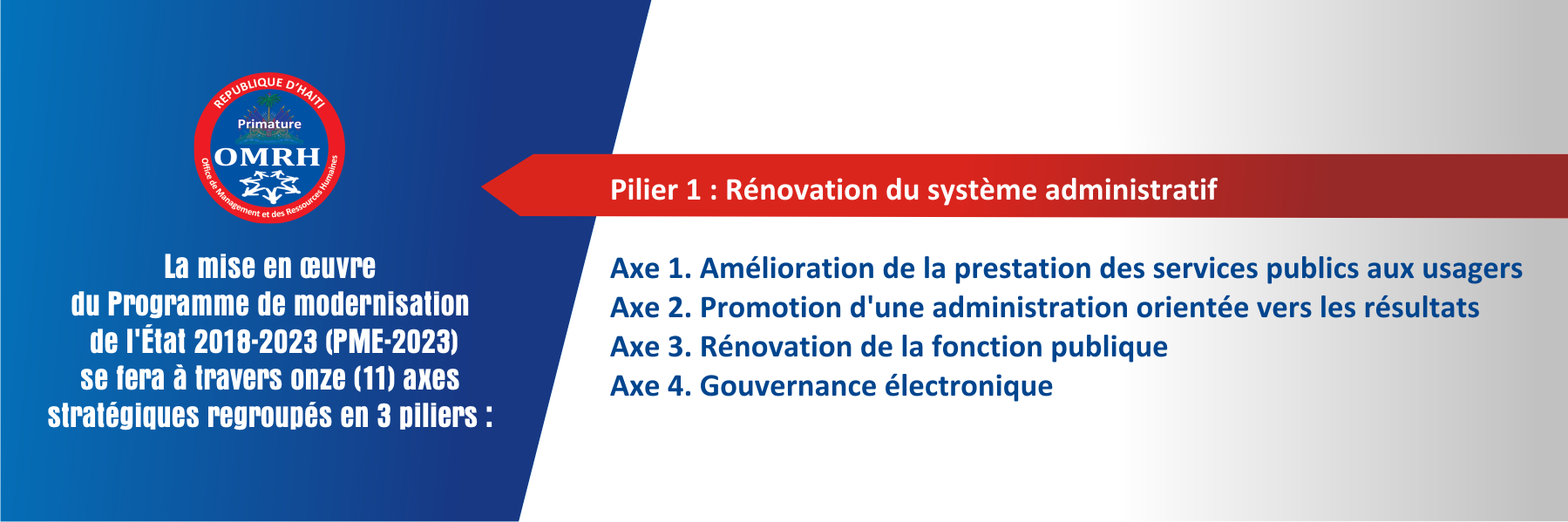 REPUBLIQUE D'HAITI
Primature
OMRH
Office de Management et des Ressources Humaines

La mise en œuvre du Programme de modernisation de l'État 2018-2023 (PME-2023) se fera à travers onze (11) axes stratégiques regroupés en 3 piliers :

Pilier 1 : Rénovation du système administratif

Axe 1. Amélioration de la prestation des services publics aux usagers
Axe 2. Promotion d'une administration orientée vers les résultats
Axe 3. Rénovation de la fonction publique
Axe 4. Gouvernance électronique